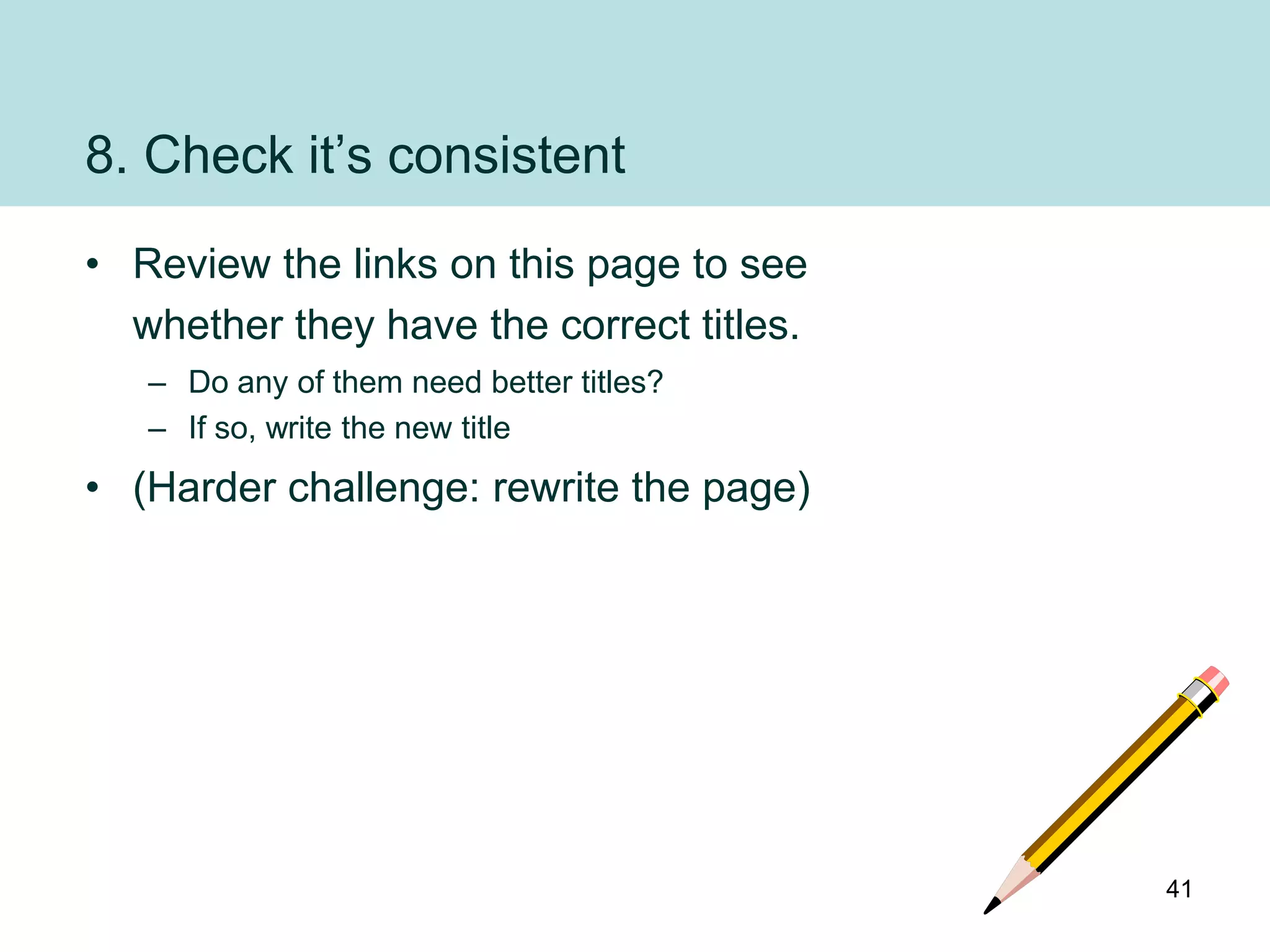 8. Check it’s consistent

• Review the links on this page to see whether they have the correct titles.
  – Do any of them need better titles?
  – If so, write the new title
• (Harder challenge: rewrite the page)

41